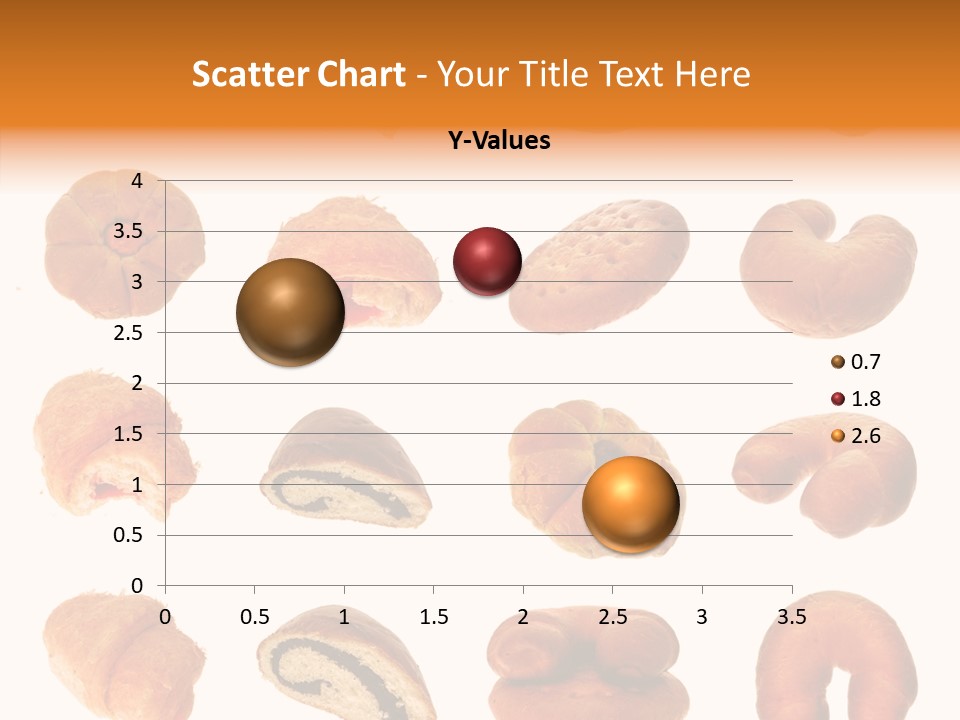 Scatter Chart - Your Title Text Here

Y-Values

4
3.5
3
2.5
2
1.5
1
0.5
0

0 0.5 1 1.5 2 2.5 3 3.5

0.7
1.8
2.6